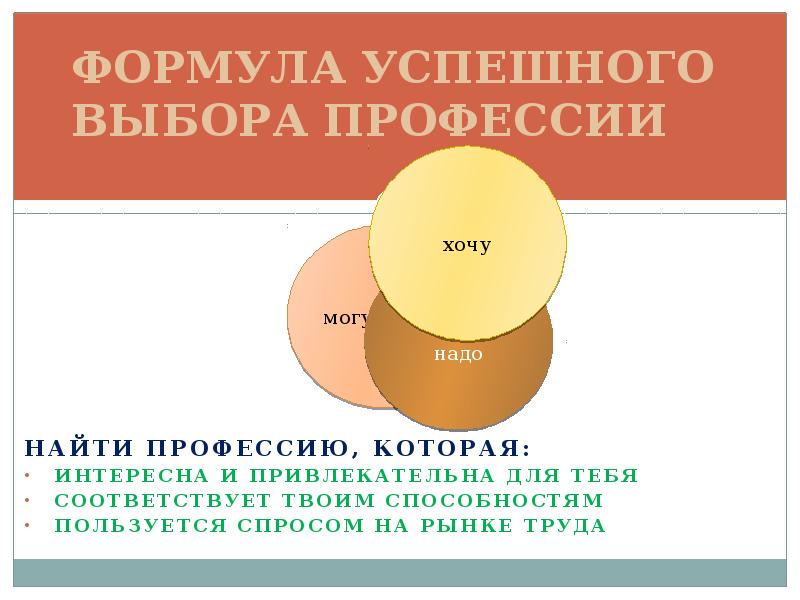 ФОРМУЛА УСПЕШНОГО ВЫБОРА ПРОФЕССИИ

хочу

могу

надо

НАЙТИ ПРОФЕССИЮ, КОТОРАЯ:
• ИНТЕРЕСНА И ПРИВЛЕКАТЕЛЬНА ДЛЯ ТЕБЯ
• СООТВЕТСТВУЕТ ТВОИМ СПОСОБНОСТЯМ
• ПОЛЬЗУЕТСЯ СПРОСОМ НА РЫНКЕ ТРУДА